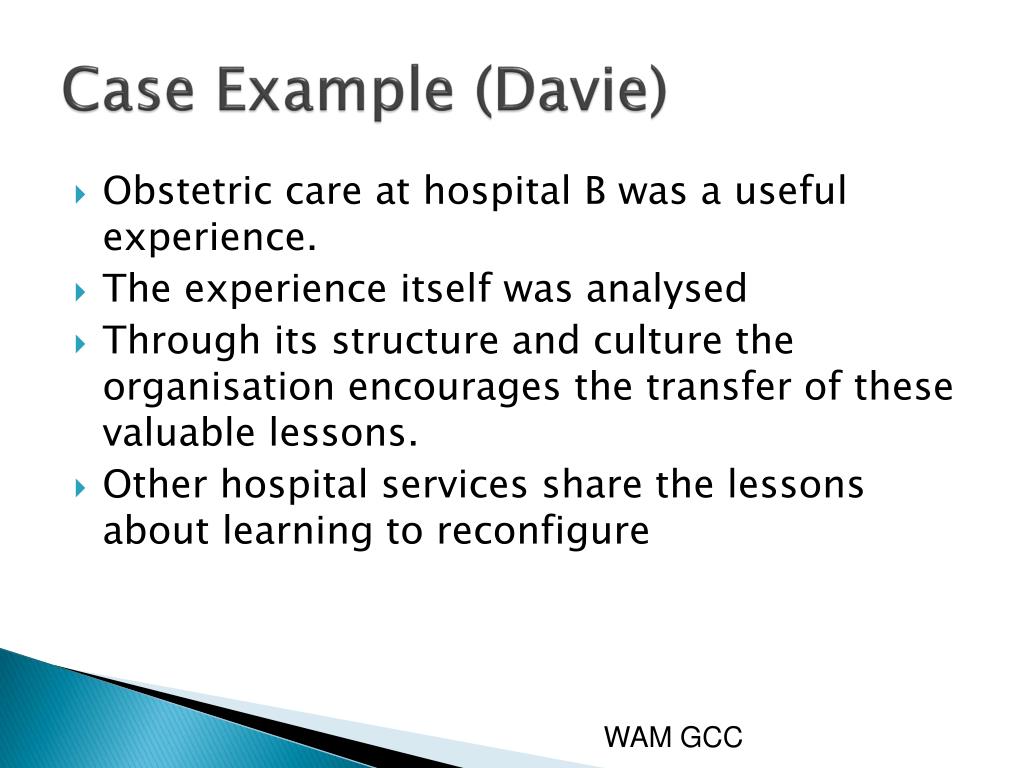 Case Example (Davie)

Obstetric care at hospital B was a useful experience.

The experience itself was analysed

Through its structure and culture the organisation encourages the transfer of these valuable lessons.

Other hospital services share the lessons about learning to reconfigure

WAM GCC